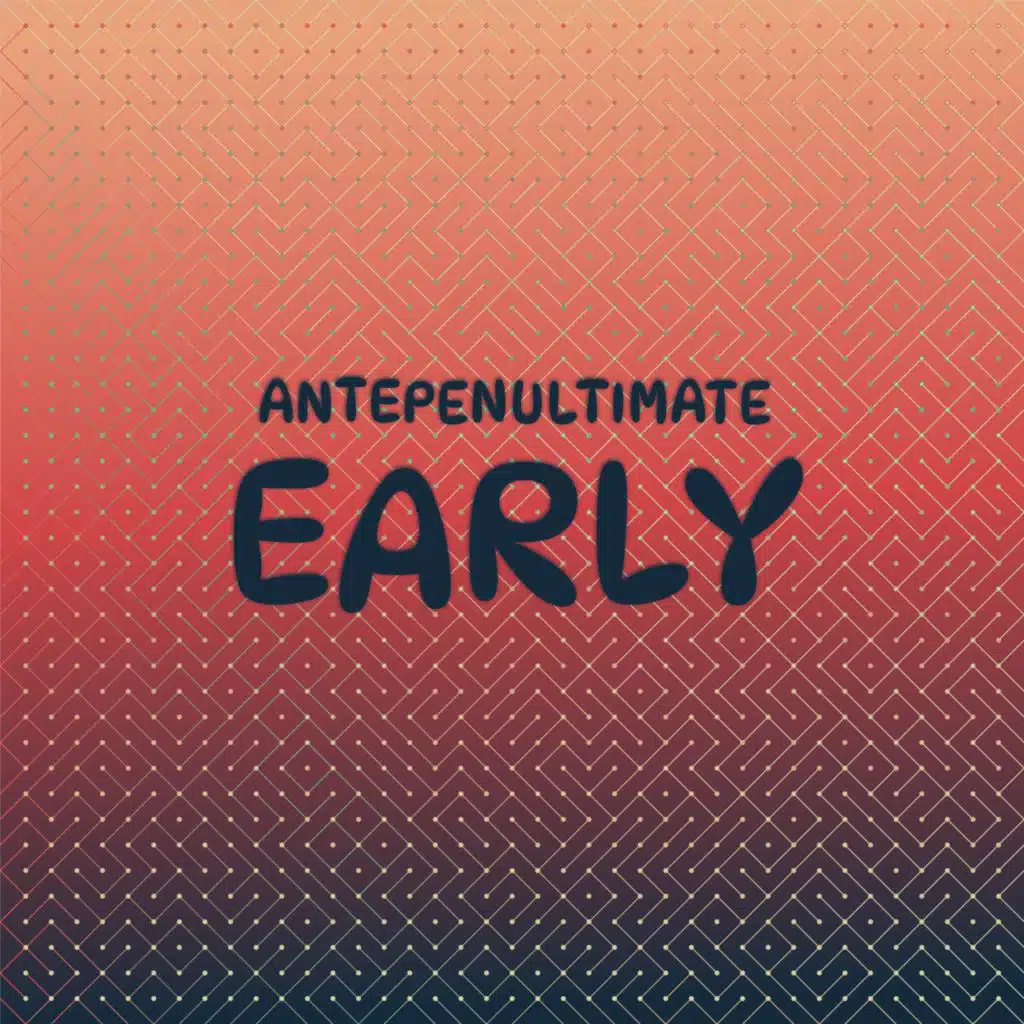 ANTEPENULTIMATE
EARLY